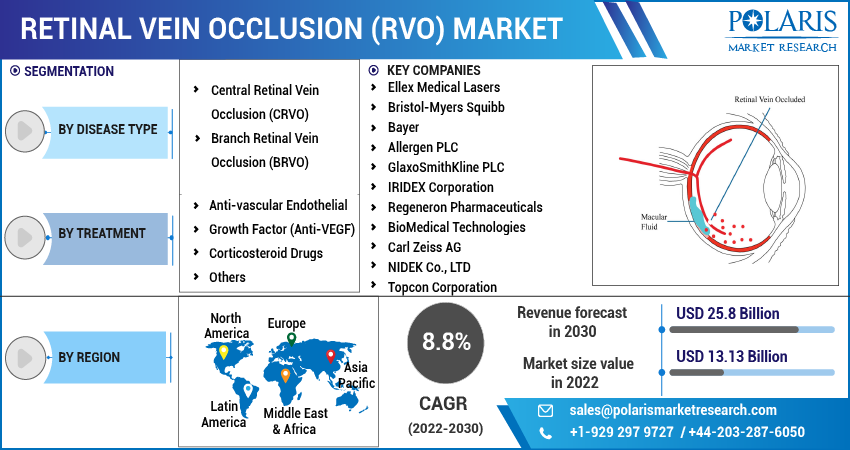 RETINAL VEIN OCCLUSION (RVO) MARKET

POLARIS
MARKET RESEARCH

SEGMENTATION

BY DISEASE TYPE

Central Retinal Vein Occlusion (CRVO)
Branch Retinal Vein Occlusion (BRVO)

BY TREATMENT

Anti-vascular Endothelial Growth Factor (Anti-VEGF)
Corticosteroid Drugs
Others

KEY COMPANIES
Ellex Medical Lasers
Bristol-Myers Squibb
Bayer
Allergen PLC
GlaxoSmithKline PLC
IRIDEX Corporation
Regeneron Pharmaceuticals
BioMedical Technologies
Carl Zeiss AG
NIDEK Co., LTD
Topcon Corporation

Retinal Vein Occluded
Macular Fluid

BY REGION

North America
Europe
Asia Pacific
Latin America
Middle East & Africa

8.8%
CAGR
(2022-2030)

Revenue forecast in 2030
USD 25.8 Billion

Market size value in 2022
USD 13.13 Billion

sales@polarismarketresearch.com
+1-929 297 9727 / +44-203-287-6050